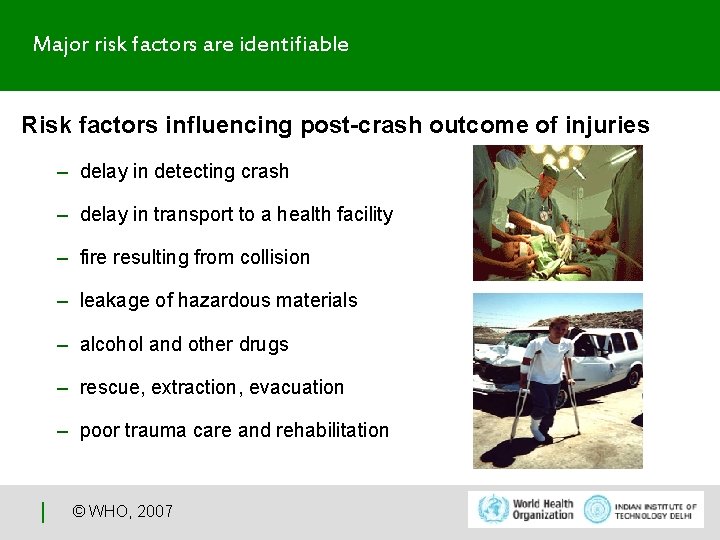 Major risk factors are identifiable

Risk factors influencing post-crash outcome of injuries

– delay in detecting crash

– delay in transport to a health facility

– fire resulting from collision

– leakage of hazardous materials

– alcohol and other drugs

– rescue, extraction, evacuation

– poor trauma care and rehabilitation

© WHO, 2007

World Health Organization

INDIAN INSTITUTE OF TECHNOLOGY DELHI